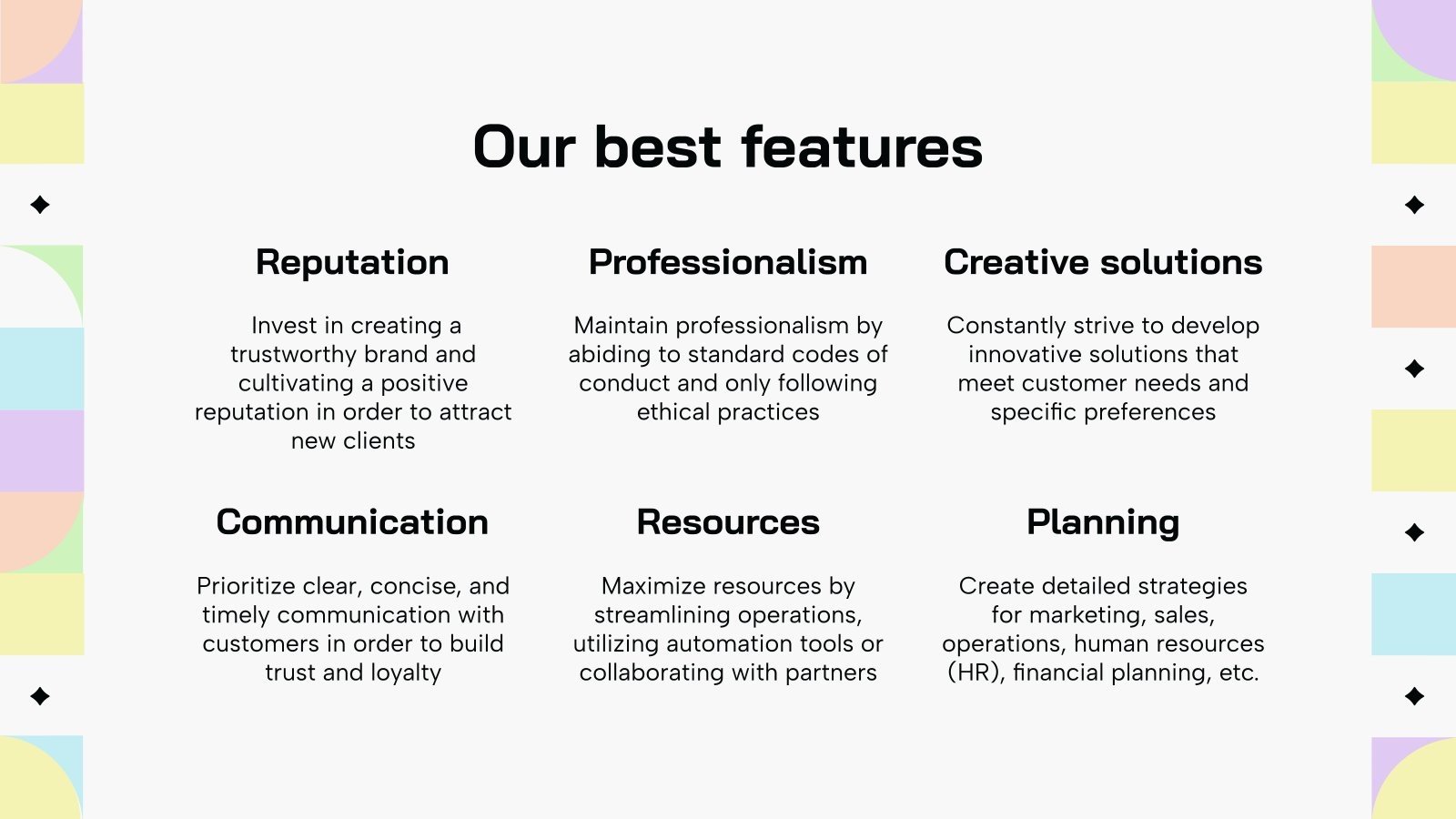 Our best features

Reputation

Invest in creating a trustworthy brand and cultivating a positive reputation in order to attract new clients

Professionalism

Maintain professionalism by abiding to standard codes of conduct and only following ethical practices

Creative solutions

Constantly strive to develop innovative solutions that meet customer needs and specific preferences

Communication

Prioritize clear, concise, and timely communication with customers in order to build trust and loyalty

Resources

Maximize resources by streamlining operations, utilizing automation tools or collaborating with partners

Planning

Create detailed strategies for marketing, sales, operations, human resources (HR), financial planning, etc.